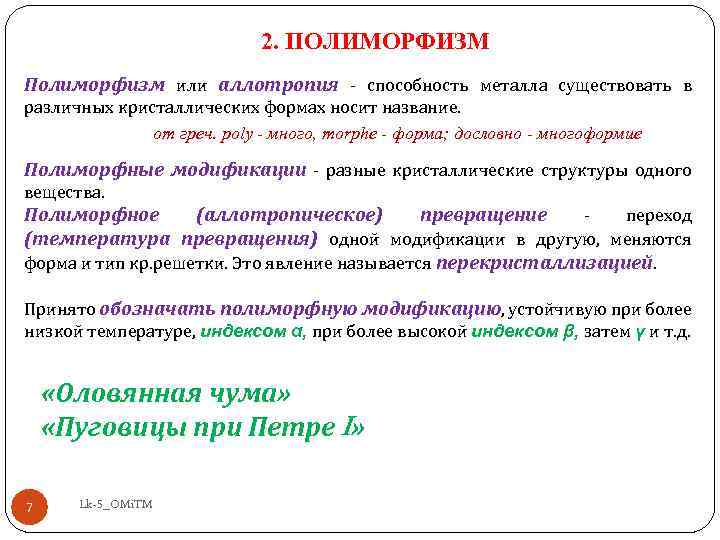 2. ПОЛИМОРФИЗМ

Полиморфизм или аллотропия - способность металла существовать в различных кристаллических формах носит название.

от греч. poly - много, morphe - форма; дословно - многоформие

Полиморфные модификации - разные кристаллические структуры одного вещества.

Полиморфное (аллотропическое) превращение - переход (температура превращения) одной модификации в другую, меняются форма и тип кр.решетки. Это явление называется перекристаллизацией.

Принято обозначать полиморфную модификацию, устойчивую при более низкой температуре, индексом α, при более высокой индексом β, затем γ и т.д.

«Оловянная чума»
«Пуговицы при Петре I»

7

Lk-5_OMiTM